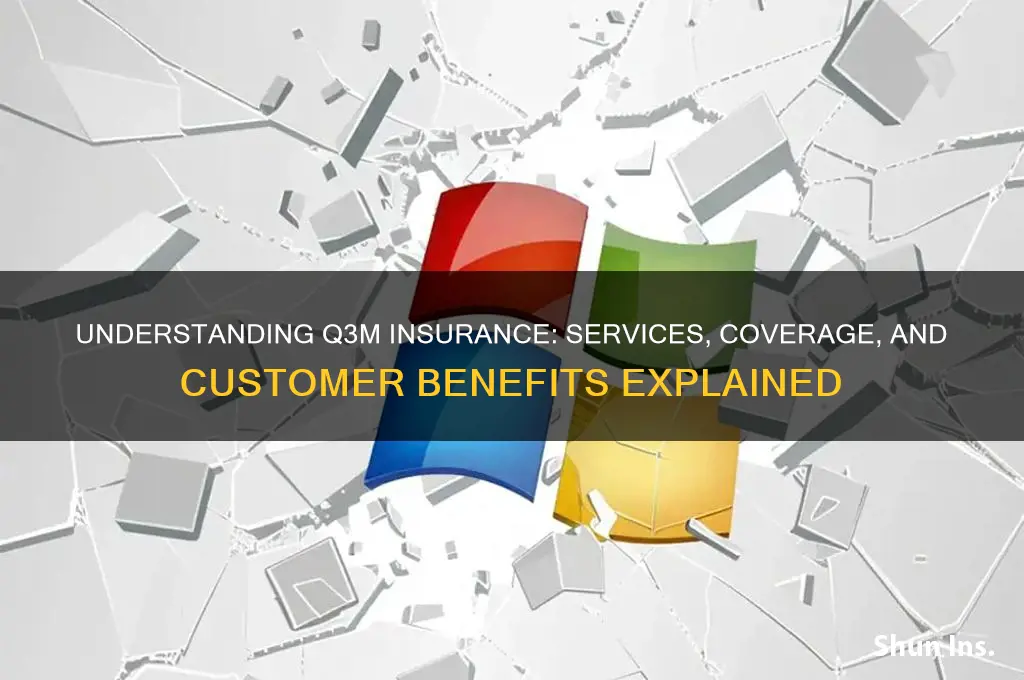 UNDERSTANDING Q3M INSURANCE: SERVICES, COVERAGE, AND CUSTOMER BENEFITS EXPLAINED

Shun Ins.